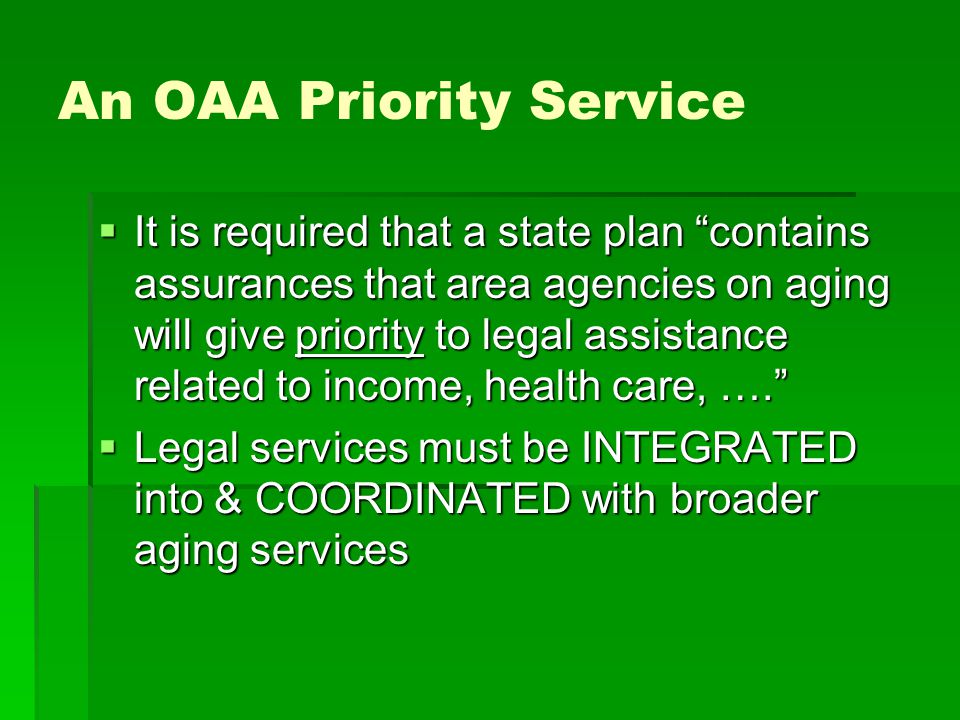 An OAA Priority Service

▪ It is required that a state plan “contains assurances that area agencies on aging will give priority to legal assistance related to income, health care, ….”

▪ Legal services must be INTEGRATED into & COORDINATED with broader aging services